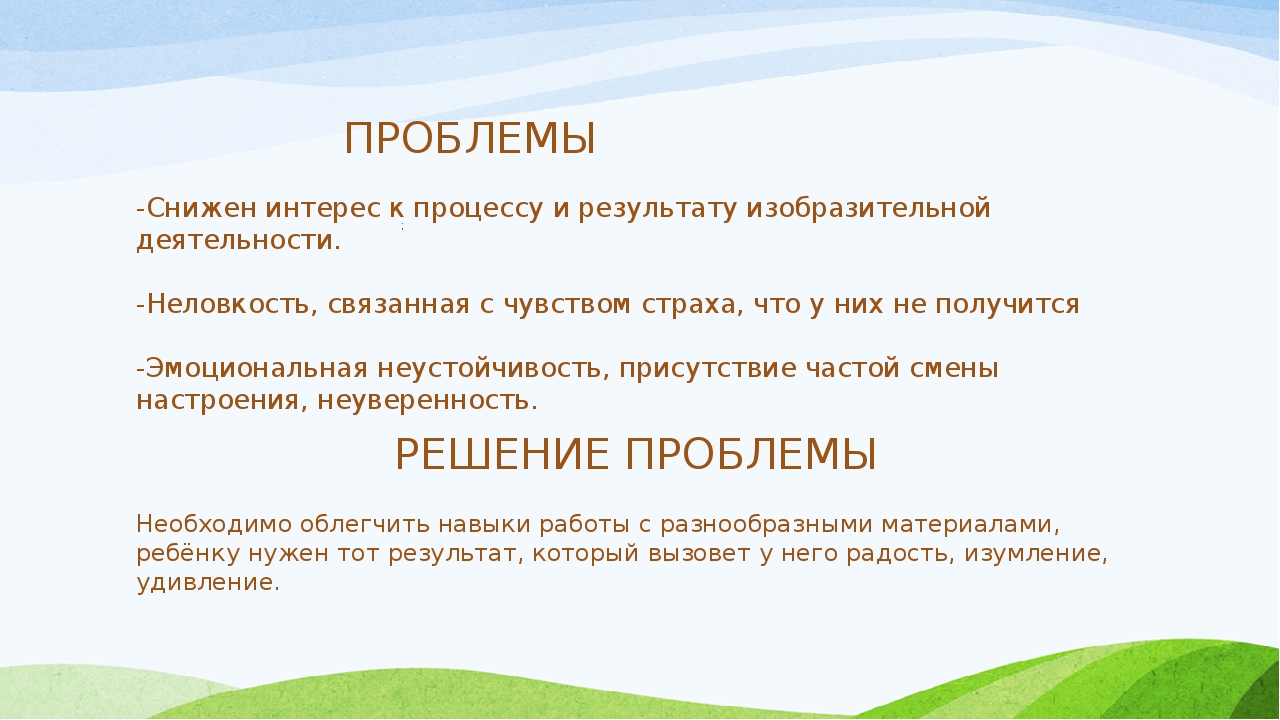 ПРОБЛЕМЫ

-Снижен интерес к процессу и результату изобразительной деятельности.

-Неловкость, связанная с чувством страха, что у них не получится

-Эмоциональная неустойчивость, присутствие частой смены настроения, неуверенность.

РЕШЕНИЕ ПРОБЛЕМЫ

Необходимо облегчить навыки работы с разнообразными материалами, ребёнку нужен тот результат, который вызовет у него радость, изумление, удивление.